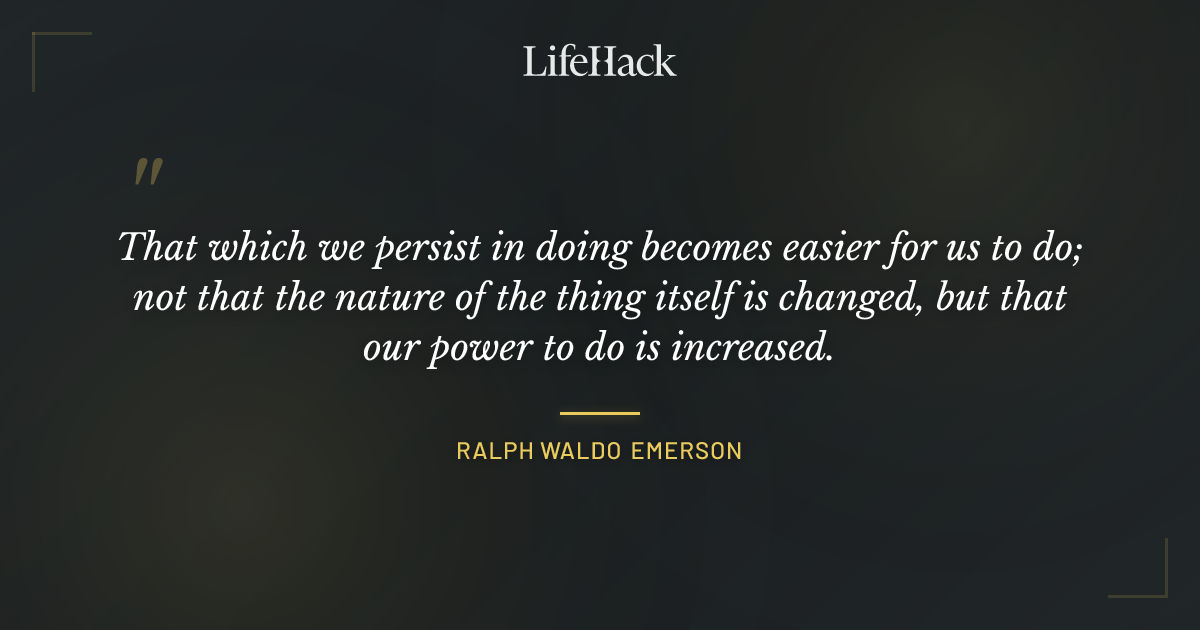 LifeHack

"

That which we persist in doing becomes easier for us to do; not that the nature of the thing itself is changed, but that our power to do is increased.

RALPH WALDO EMERSON